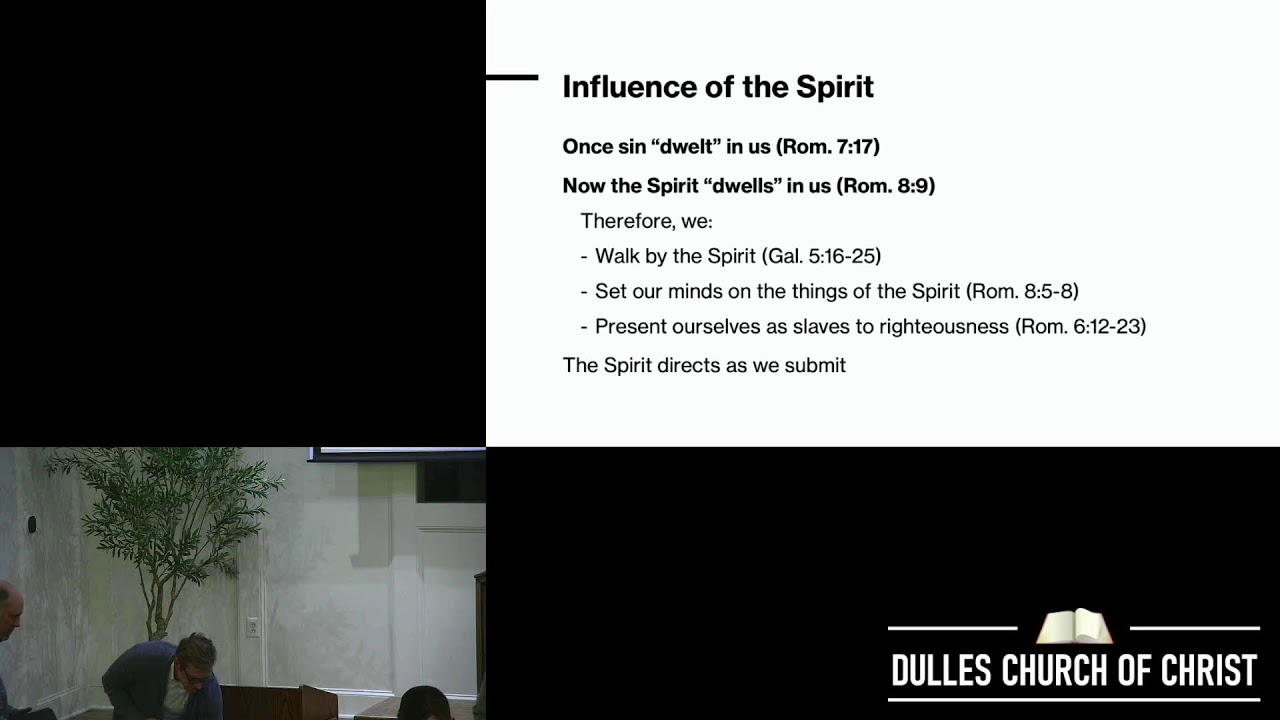 Influence of the Spirit

Once sin “dwelt” in us (Rom. 7:17)

Now the Spirit “dwells” in us (Rom. 8:9)

Therefore, we:

- Walk by the Spirit (Gal. 5:16-25)

- Set our minds on the things of the Spirit (Rom. 8:5-8)

- Present ourselves as slaves to righteousness (Rom. 6:12-23)

The Spirit directs as we submit

DULLES CHURCH OF CHRIST